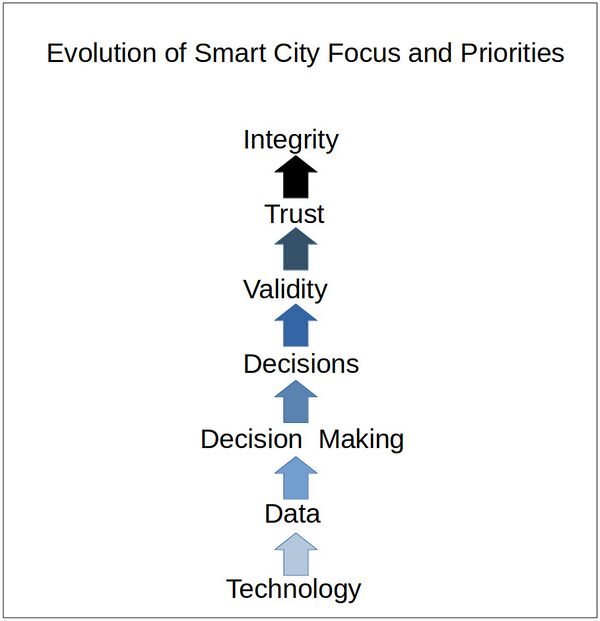 Evolution of Smart City Focus and Priorities

Integrity

Trust

Validity

Decisions

Decision Making

Data

Technology